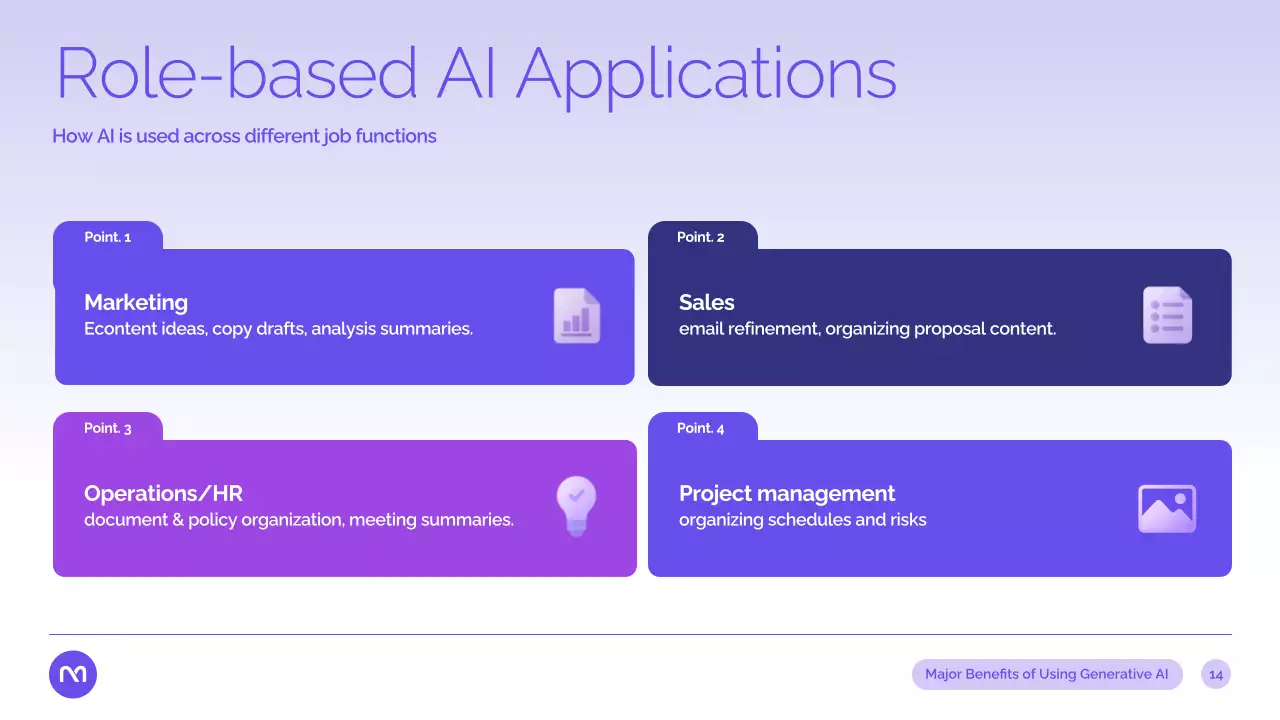 Role-based AI Applications

How AI is used across different job functions

Point. 1

Marketing
Econtent ideas, copy drafts, analysis summaries.

Point. 2

Sales
email refinement, organizing proposal content.

Point. 3

Operations/HR
document & policy organization, meeting summaries.

Point. 4

Project management
organizing schedules and risks

Major Benefits of Using Generative AI

14